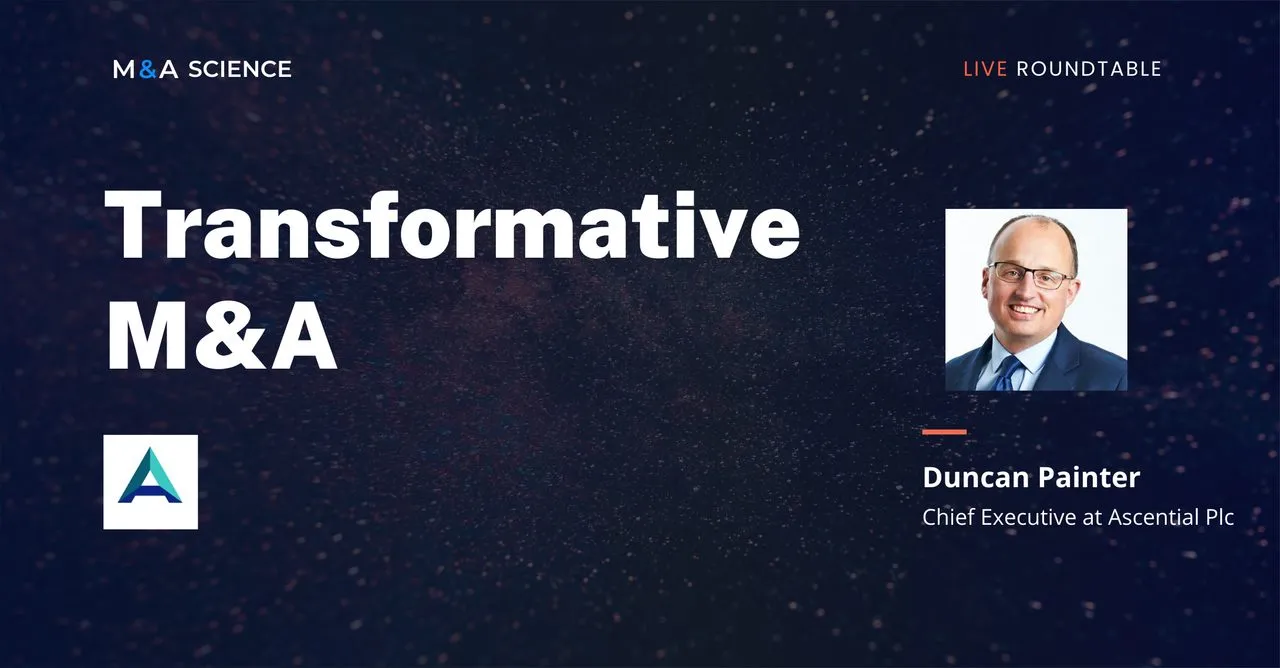 M&A SCIENCE

LIVE ROUNDTABLE

Transformative M&A

Duncan Painter

Chief Executive at Ascential Plc